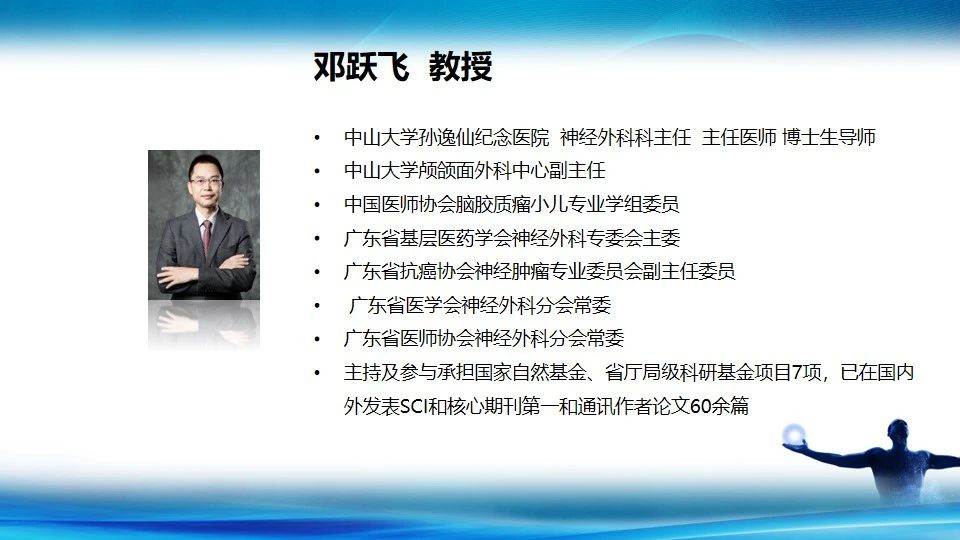 邓跃飞 教授

• 中山大学孙逸仙纪念医院 神经外科科主任 主任医师 博士生导师
• 中山大学颅颌面外科中心副主任
• 中国医师协会脑胶质瘤小儿专业学组委员
• 广东省基层医药学会神经外科专委会主委
• 广东省抗癌协会神经肿瘤专业委员会副主任委员
• 广东省医学会神经外科分会常委
• 广东省医师协会神经外科分会常委
• 主持及参与承担国家自然基金、省厅局级科研基金项目7项，已在国内外发表SCI和核心期刊第一和通讯作者论文60余篇